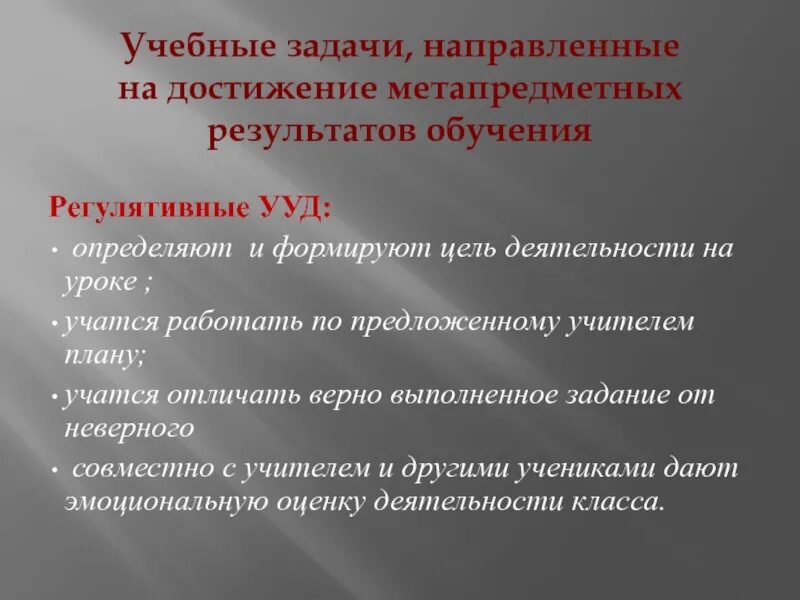 Учебные задачи, направленные на достижение метапредметных результатов обучения

Регулятивные УУД:

• определяют и формируют цель деятельности на уроке ;

• учатся работать по предложенному учителем плану;

• учатся отличать верно выполненное задание от неверного

• совместно с учителем и другими учениками дают эмоциональную оценку деятельности класса.